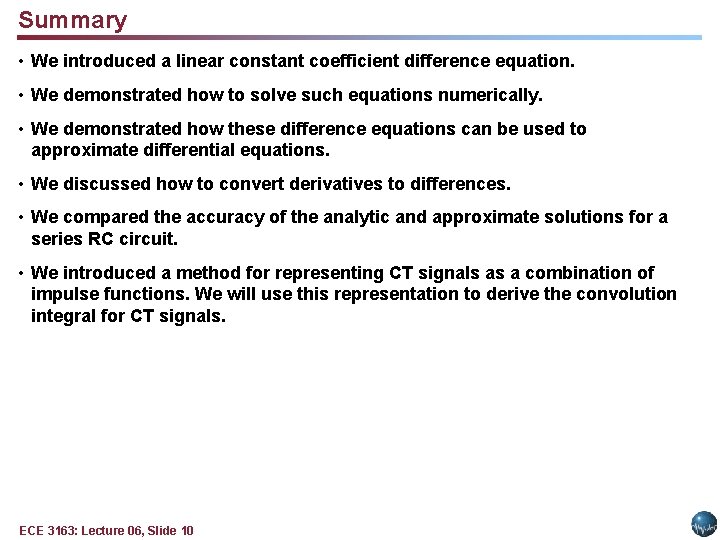 Summary

• We introduced a linear constant coefficient difference equation.

• We demonstrated how to solve such equations numerically.

• We demonstrated how these difference equations can be used to approximate differential equations.

• We discussed how to convert derivatives to differences.

• We compared the accuracy of the analytic and approximate solutions for a series RC circuit.

• We introduced a method for representing CT signals as a combination of impulse functions. We will use this representation to derive the convolution integral for CT signals.

ECE 3163: Lecture 06, Slide 10